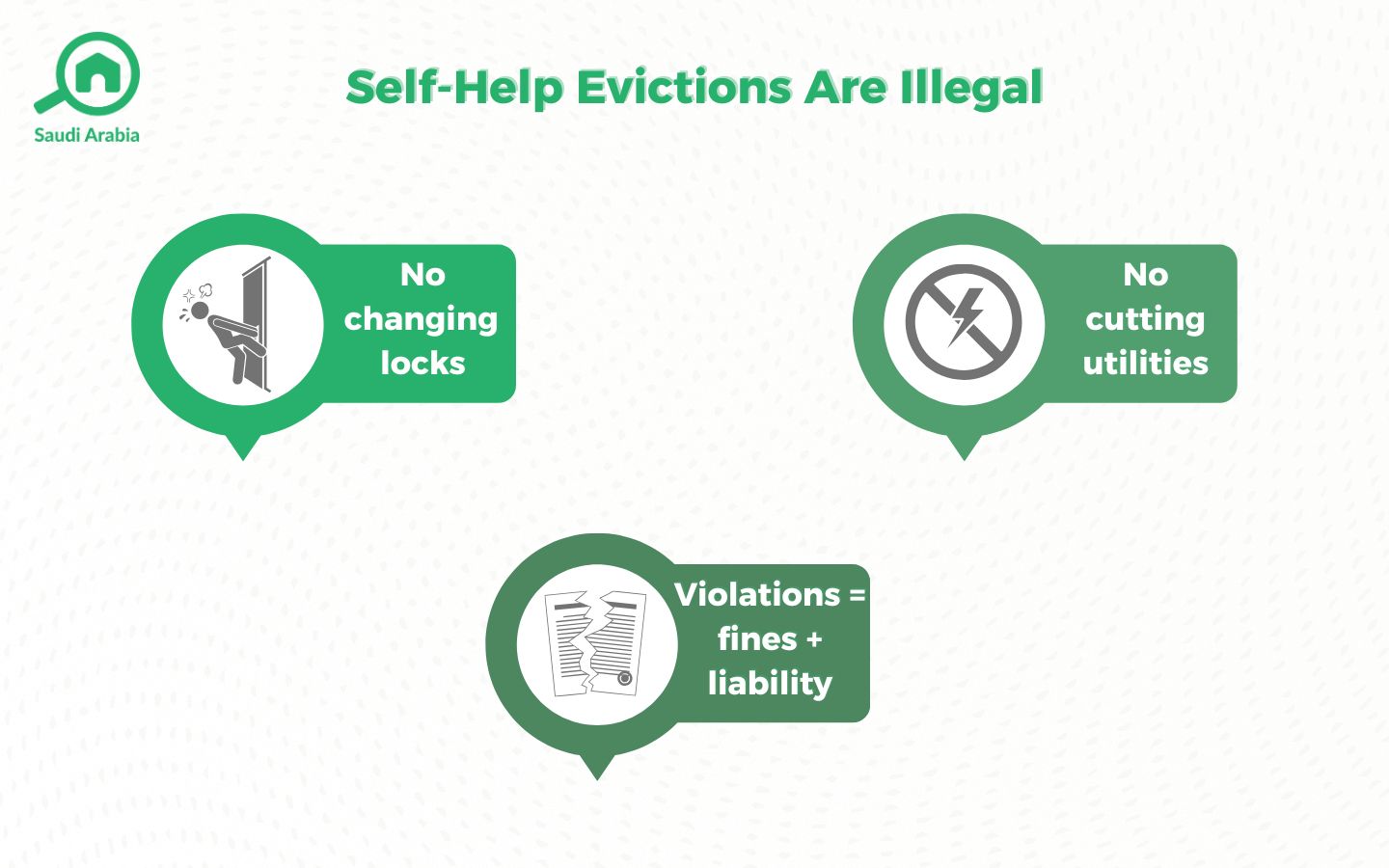 Saudi Arabia

Self-Help Evictions Are Illegal

No changing locks

No cutting utilities

Violations = fines + liability